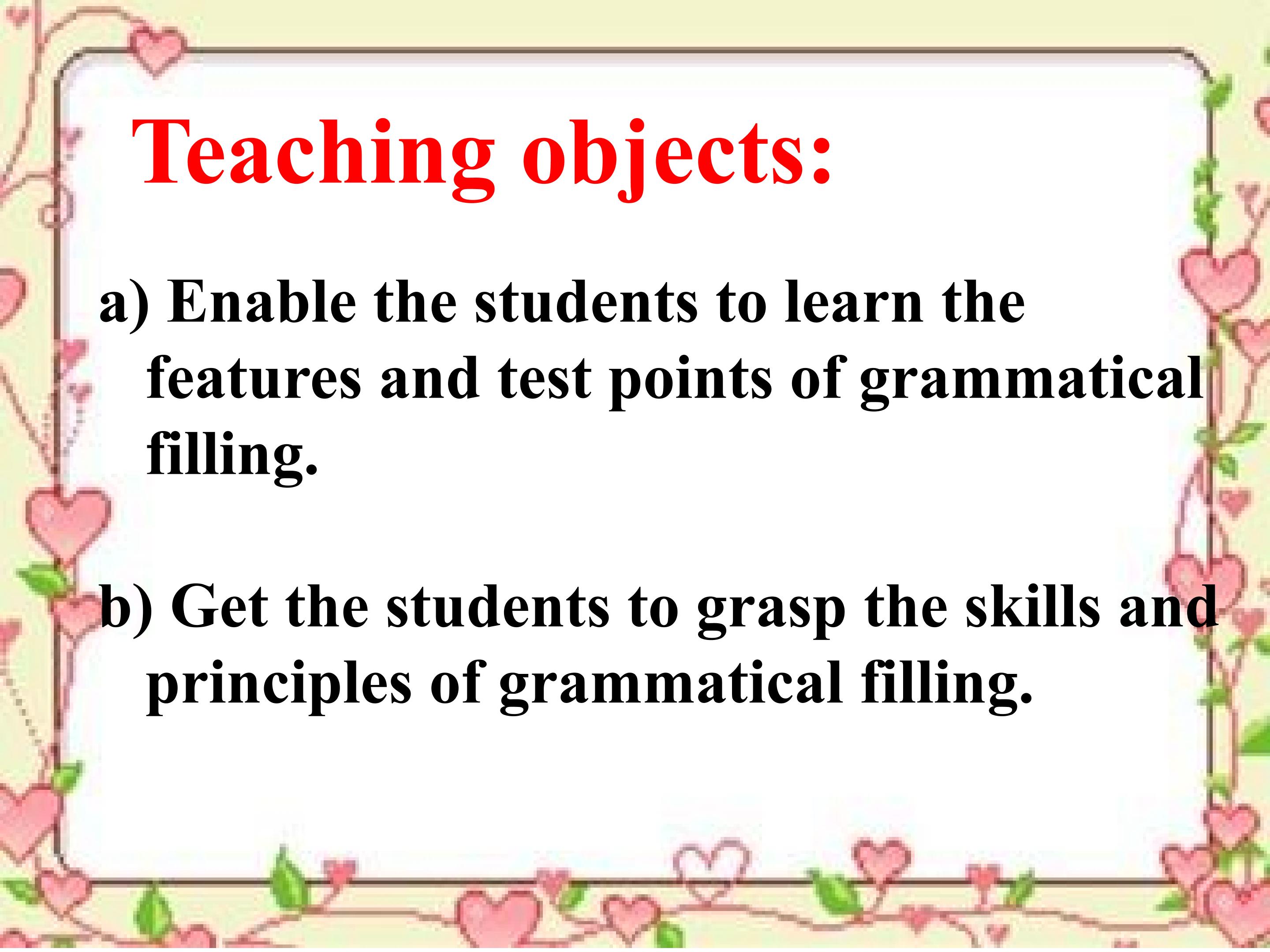 Teaching objects:

a) Enable the students to learn the features and test points of grammatical filling.

b) Get the students to grasp the skills and principles of grammatical filling.